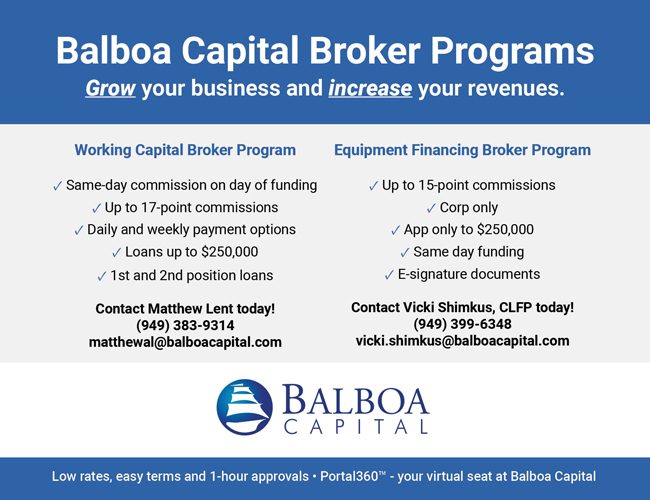 Balboa Capital Broker Programs
Grow your business and increase your revenues.

Working Capital Broker Program

✓ Same-day commission on day of funding
✓ Up to 17-point commissions
✓ Daily and weekly payment options
✓ Loans up to $250,000
✓ 1st and 2nd position loans

Contact Matthew Lent today!
(949) 383-9314
matthewal@balboacapital.com

Equipment Financing Broker Program

✓ Up to 15-point commissions
✓ Corp only
✓ App only to $250,000
✓ Same day funding
✓ E-signature documents

Contact Vicki Shimkus, CLFP today!
(949) 399-6348
vicki.shimkus@balboacapital.com

BALBOA CAPITAL

Low rates, easy terms and 1-hour approvals • Portal360™ - your virtual seat at Balboa Capital